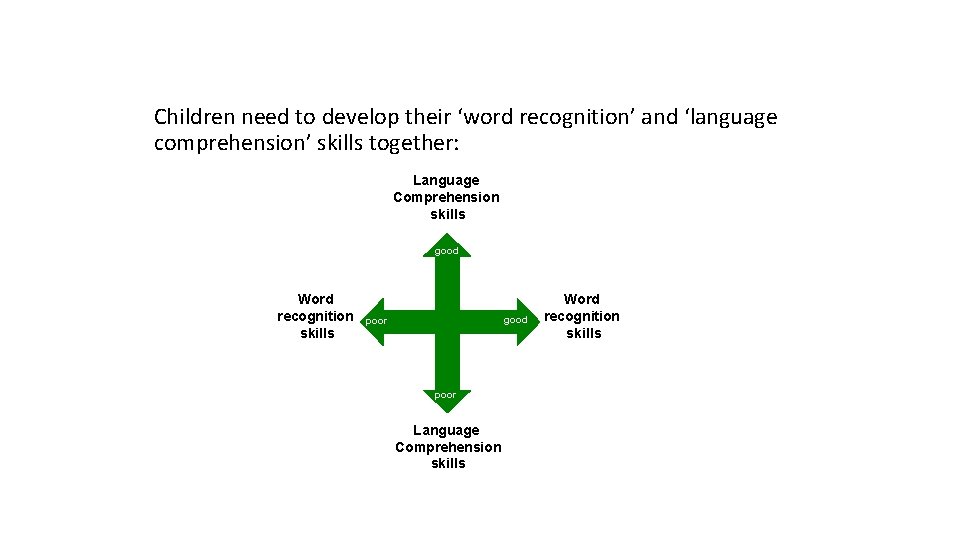 Children need to develop their ‘word recognition’ and ‘language comprehension’ skills together:

Language Comprehension skills

good

Word recognition skills

poor

good

Word recognition skills

poor

Language Comprehension skills